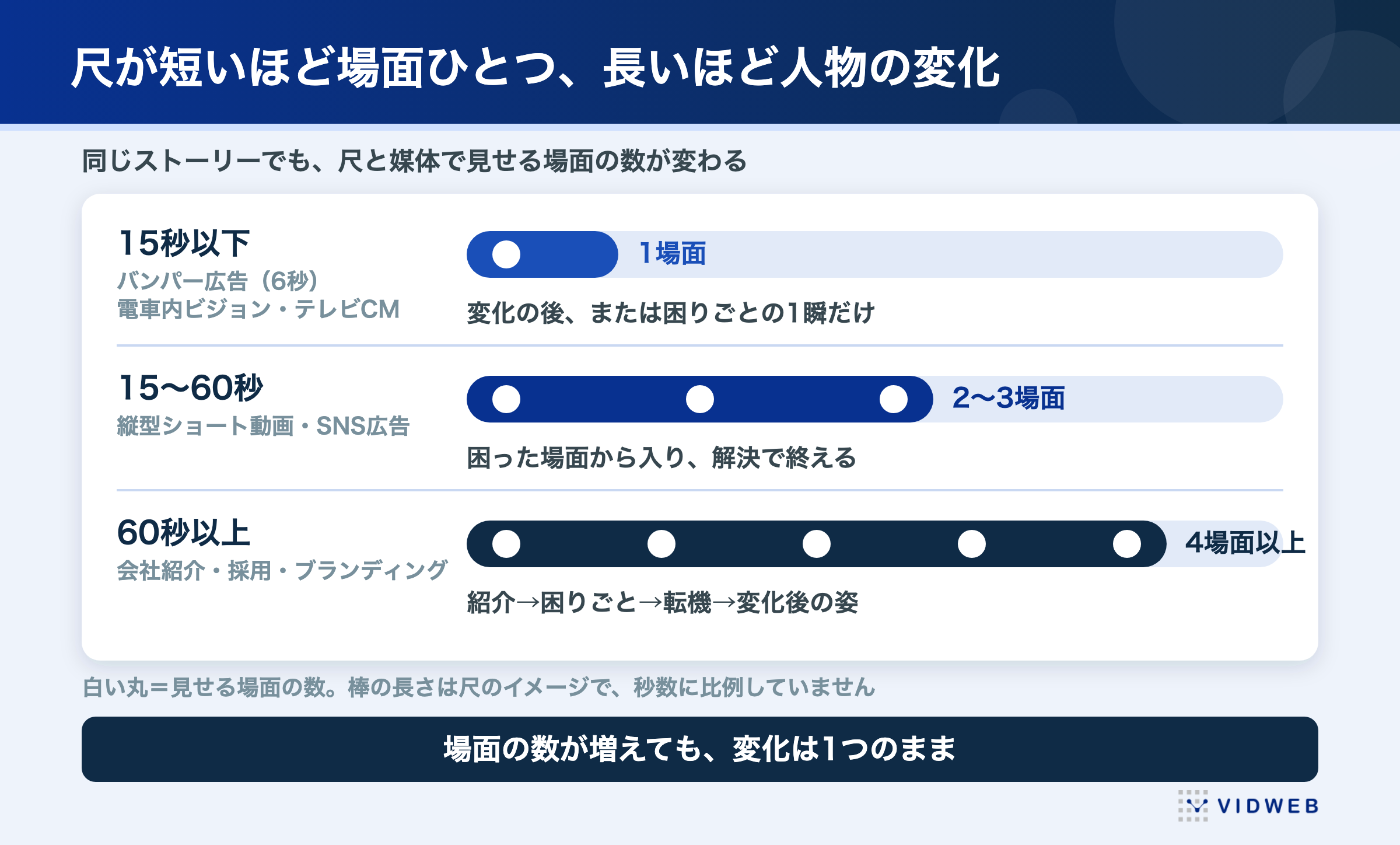 尺が短いほど場面ひとつ、長いほど人物の変化

同じストーリーでも、尺と媒体で見せる場面の数が変わる

15秒以下
バンパー広告（6秒）
電車内ビジョン・テレビCM

1場面

変化の後、または困りごとの1瞬だけ

15〜60秒
縦型ショート動画・SNS広告

2〜3場面

困った場面から入り、解決で終える

60秒以上
会社紹介・採用・ブランディング

4場面以上

紹介→困りごと→転機→変化後の姿

白い丸＝見せる場面の数。棒の長さは尺のイメージで、秒数に比例していません

場面の数が増えても、変化は1つのまま

VIDWEB